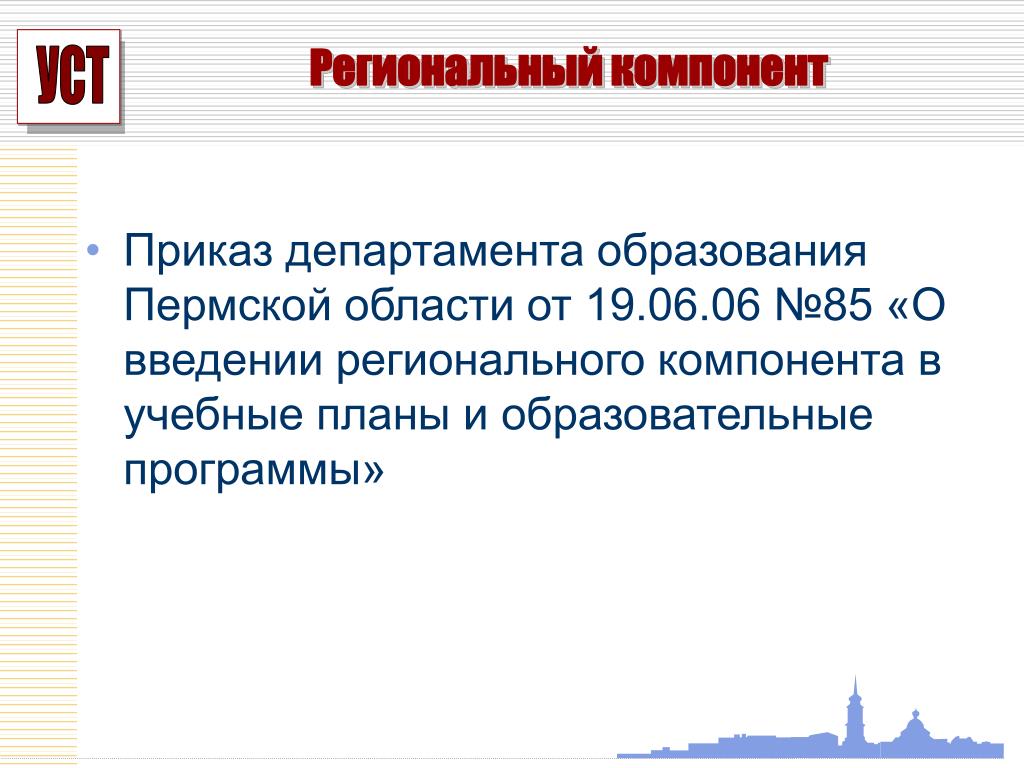 УСТ

Региональный компонент

• Приказ департамента образования Пермской области от 19.06.06 №85 «О введении регионального компонента в учебные планы и образовательные программы»